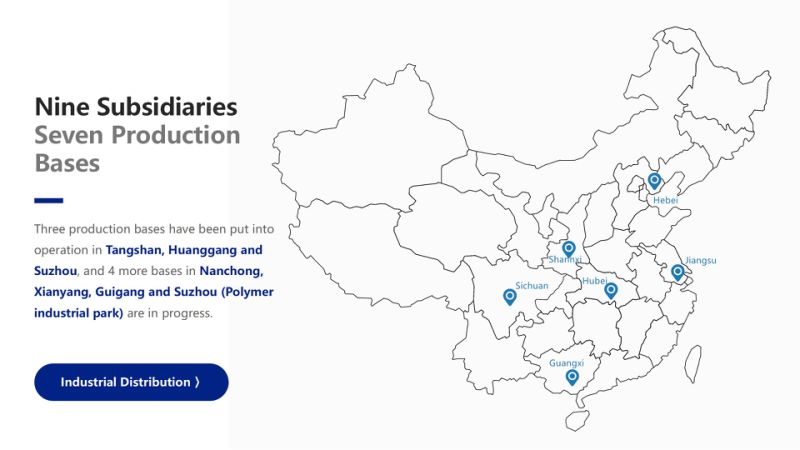 Nine Subsidiaries
Seven Production Bases

Three production bases have been put into operation in Tangshan, Huanggang and Suzhou, and 4 more bases in Nanchong, Xianyang, Guigang and Suzhou (Polymer industrial park) are in progress.

Industrial Distribution 〉

Hebei
Shannxi
Jiangsu
Sichuan
Hubei
Guangxi